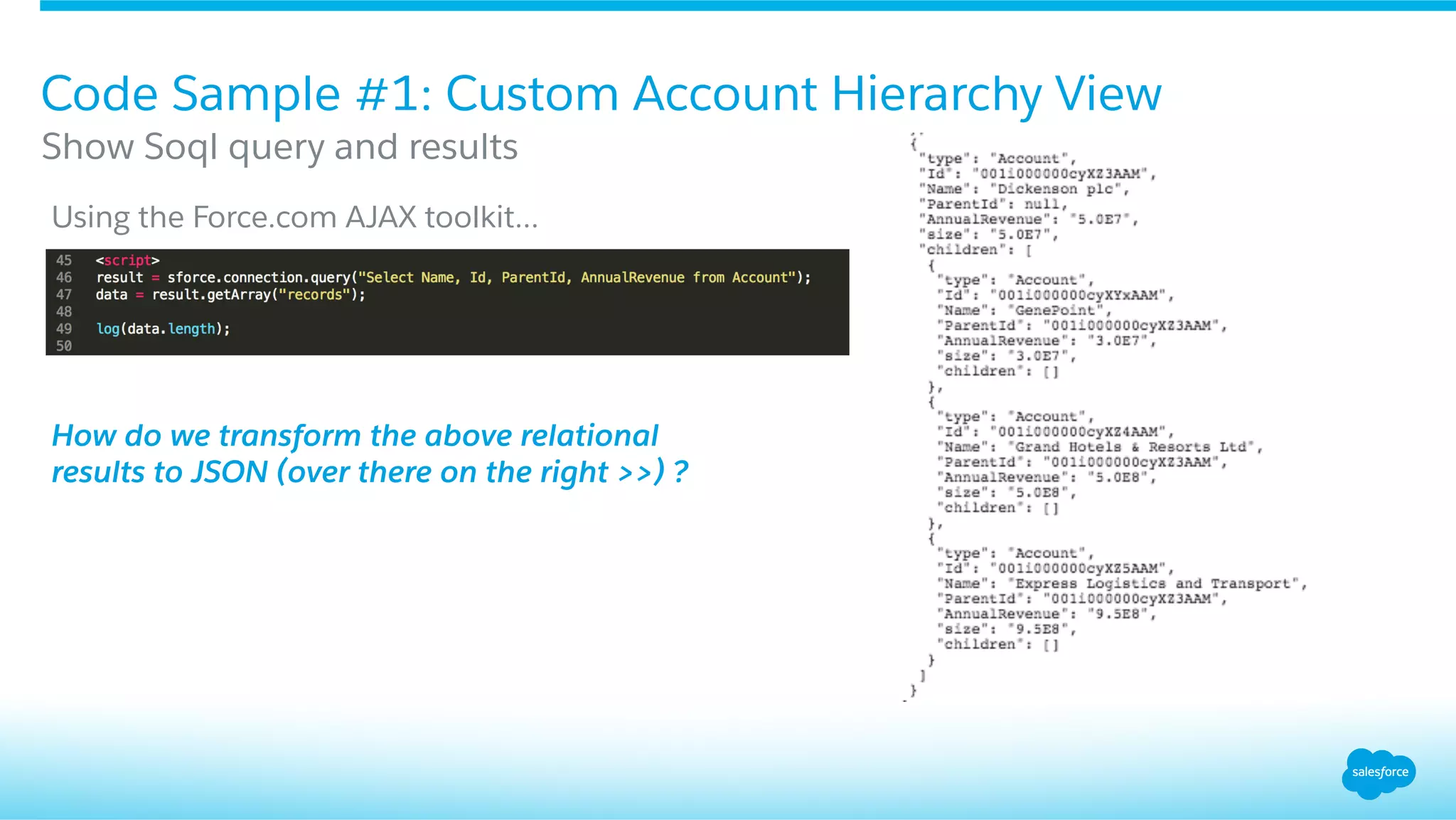 Code Sample #1: Custom Account Hierarchy View

Show Soql query and results

Using the Force.com AJAX toolkit...

45 <script>
46 result = sforce.connection.query("Select Name, Id, ParentId, AnnualRevenue from Account");
47 data = result.getArray("records");
48
49 log(data.length);
50

How do we transform the above relational results to JSON (over there on the right >>) ?

{
"type": "Account",
"Id": "001i000000cyXZ3AAM",
"Name": "Dickenson plc",
"ParentId": null,
"AnnualRevenue": "5.0E7",
"size": "5.0E7",
"children": [
{
"type": "Account",
"Id": "001i000000cyXYxAAM",
"Name": "GenePoint",
"ParentId": "001i000000cyXZ3AAM",
"AnnualRevenue": "3.0E7",
"size": "3.0E7",
"children": []
},
{
"type": "Account",
"Id": "001i000000cyXZ4AAM",
"Name": "Grand Hotels & Resorts Ltd",
"ParentId": "001i000000cyXZ3AAM",
"AnnualRevenue": "5.0E8",
"size": "5.0E8",
"children": []
},
{
"type": "Account",
"Id": "001i000000cyXZ5AAM",
"Name": "Express Logistics and Transport",
"ParentId": "001i000000cyXZ3AAM",
"AnnualRevenue": "9.5E8",
"size": "9.5E8",
"children": []
}
]
}

salesforce